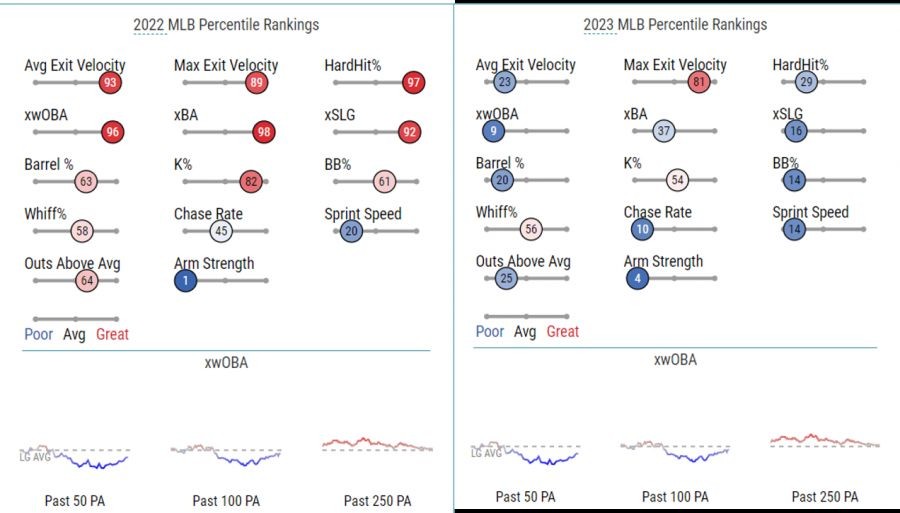 2022 MLB Percentile Rankings

Avg Exit Velocity 93
Max Exit Velocity 89
HardHit% 97
xwOBA 96
xBA 98
xSLG 92
Barrel % 63
K% 82
BB% 61
Whiff% 58
Chase Rate 45
Sprint Speed 20
Outs Above Avg 64
Arm Strength 1

Poor Avg Great

xwOBA

LG AVG

Past 50 PA
Past 100 PA
Past 250 PA

2023 MLB Percentile Rankings

Avg Exit Velocity 23
Max Exit Velocity 81
HardHit% 29
xwOBA 9
xBA 37
xSLG 16
Barrel % 20
K% 54
BB% 14
Whiff% 56
Chase Rate 10
Sprint Speed 14
Outs Above Avg 25
Arm Strength 4

Poor Avg Great

xwOBA

LG AVG

Past 50 PA
Past 100 PA
Past 250 PA